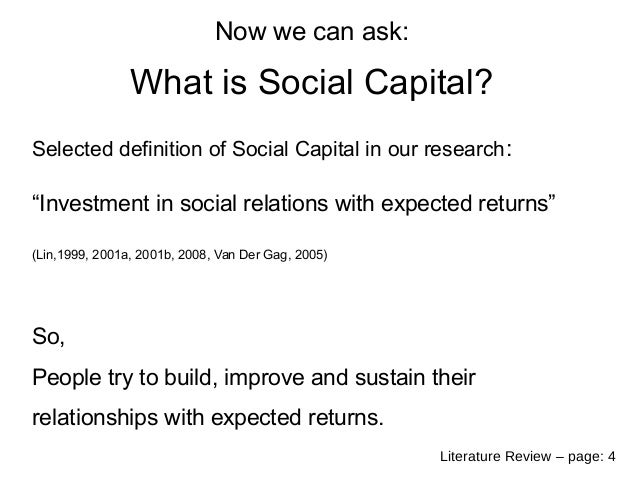 Now we can ask:

What is Social Capital?

Selected definition of Social Capital in our research:

“Investment in social relations with expected returns”

(Lin,1999, 2001a, 2001b, 2008, Van Der Gag, 2005)

So,
People try to build, improve and sustain their relationships with expected returns.

Literature Review – page: 4